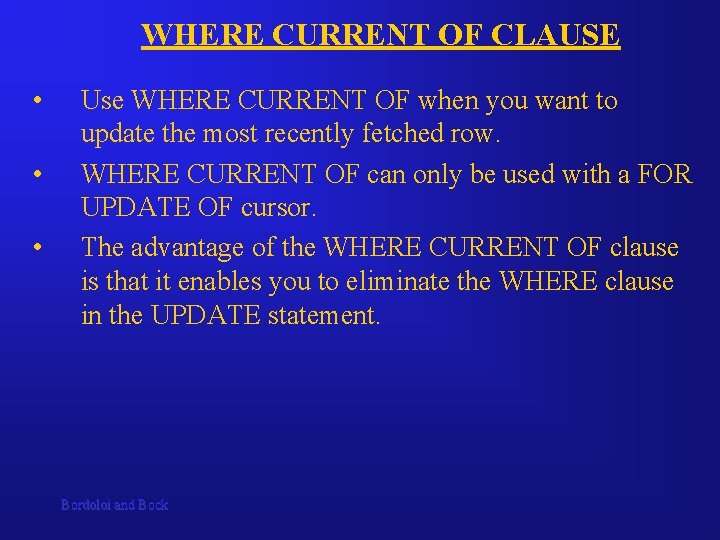 WHERE CURRENT OF CLAUSE

• Use WHERE CURRENT OF when you want to update the most recently fetched row.

• WHERE CURRENT OF can only be used with a FOR UPDATE OF cursor.

• The advantage of the WHERE CURRENT OF clause is that it enables you to eliminate the WHERE clause in the UPDATE statement.

Bordoloi and Bock